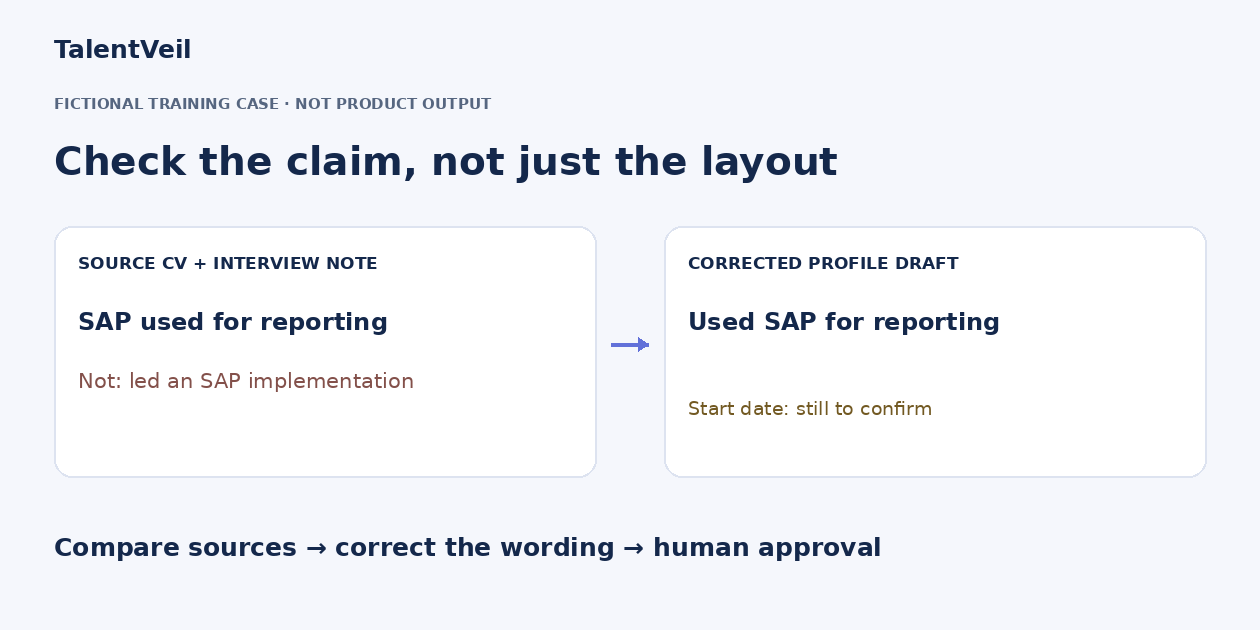 TalentVeil

FICTIONAL TRAINING CASE · NOT PRODUCT OUTPUT

Check the claim, not just the layout

SOURCE CV + INTERVIEW NOTE

SAP used for reporting

Not: led an SAP implementation

CORRECTED PROFILE DRAFT

Used SAP for reporting

Start date: still to confirm

Compare sources → correct the wording → human approval